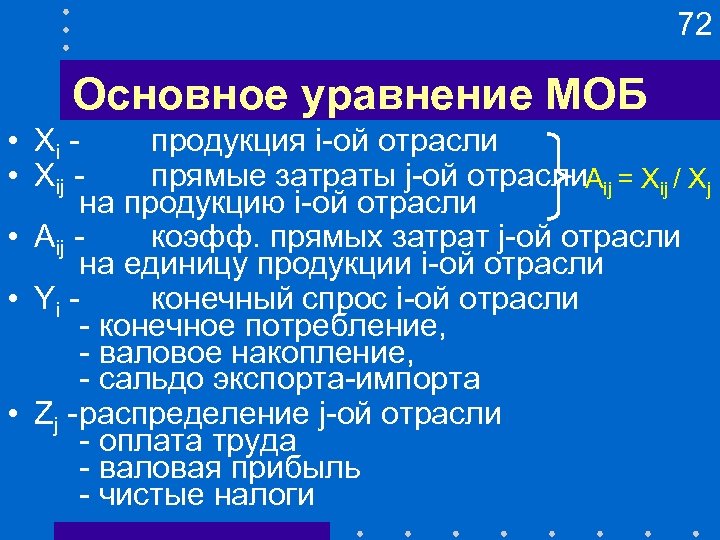 72

Основное уравнение МОБ

• $X_i$ - продукция i-ой отрасли
• $X_{ij}$ - прямые затраты j-ой отрасли на продукцию i-ой отрасли

$A_{ij} = X_{ij} / X_j$

• $A_{ij}$ - коэфф. прямых затрат j-ой отрасли на единицу продукции i-ой отрасли
• $Y_i$ - конечный спрос i-ой отрасли
- конечное потребление,
- валовое накопление,
- сальдо экспорта-импорта
• $Z_j$ -распределение j-ой отрасли
- оплата труда
- валовая прибыль
- чистые налоги